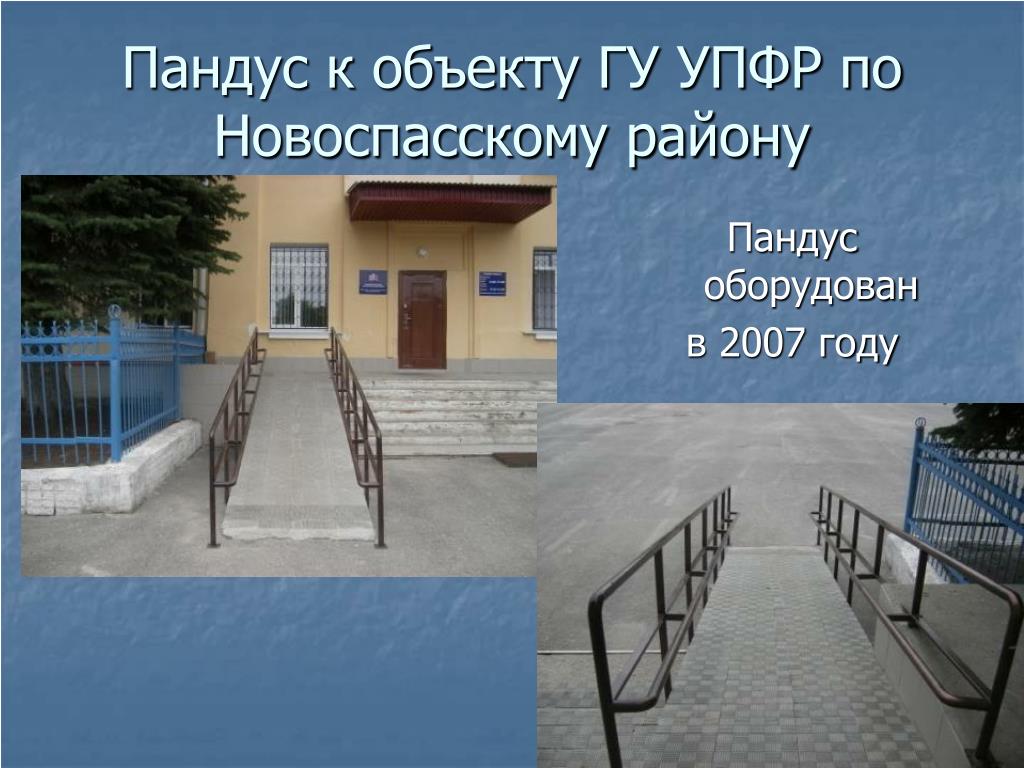 Пандус к объекту ГУ УПФР по Новоспасскому району

Пандус оборудован в 2007 году